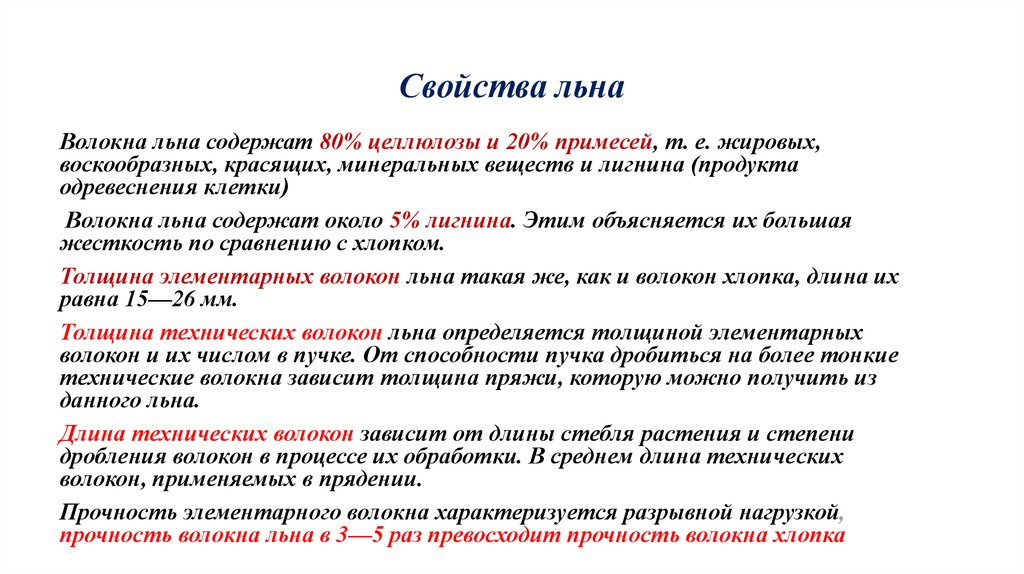 Свойства льна

Волокна льна содержат 80% целлюлозы и 20% примесей, т. е. жировых, воскообразных, красящих, минеральных веществ и лигнина (продукта одревеснения клетки)

Волокна льна содержат около 5% лигнина. Этим объясняется их большая жесткость по сравнению с хлопком.

Толщина элементарных волокон льна такая же, как и волокон хлопка, длина их равна 15—26 мм.

Толщина технических волокон льна определяется толщиной элементарных волокон и их числом в пучке. От способности пучка дробиться на более тонкие технические волокна зависит толщина пряжи, которую можно получить из данного льна.

Длина технических волокон зависит от длины стебля растения и степени дробления волокон в процессе их обработки. В среднем длина технических волокон, применяемых в прядении.

Прочность элементарного волокна характеризуется разрывной нагрузкой, прочность волокна льна в 3—5 раз превосходит прочность волокна хлопка